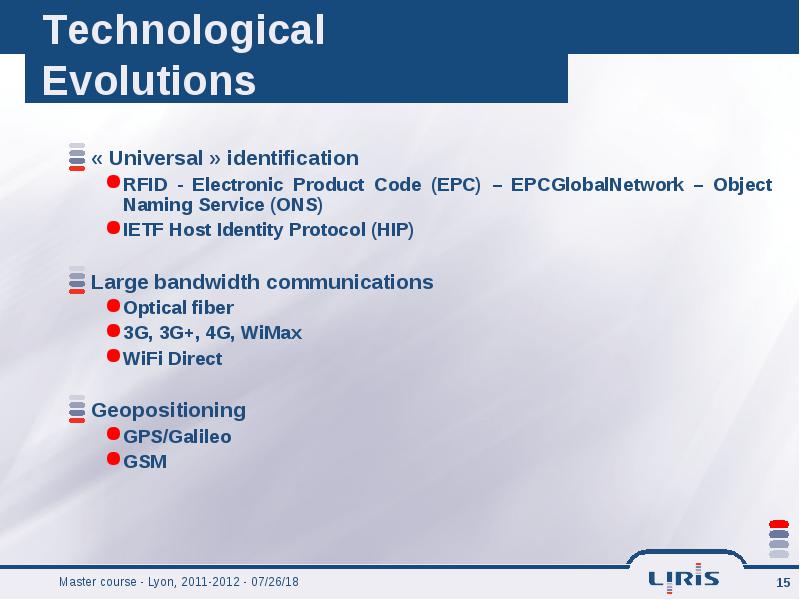 Technological Evolutions

« Universal » identification
RFID - Electronic Product Code (EPC) – EPCGlobalNetwork – Object Naming Service (ONS)
IETF Host Identity Protocol (HIP)

Large bandwidth communications
Optical fiber
3G, 3G+, 4G, WiMax
WiFi Direct

Geopositioning
GPS/Galileo
GSM

Master course - Lyon, 2011-2012 - 07/26/18

LIRIS

15